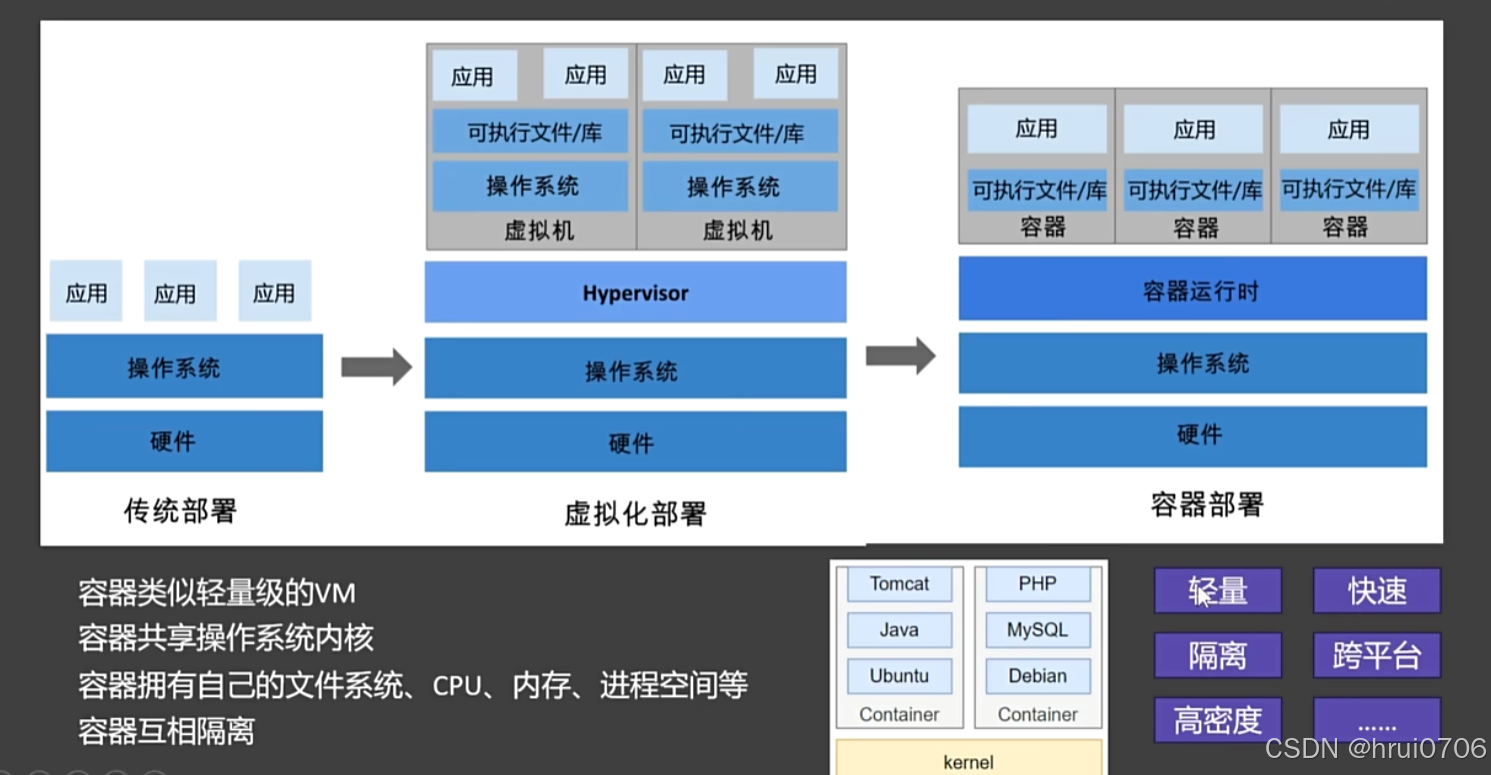 应用 应用 应用
操作系统
硬件
传统部署

应用 应用
可执行文件/库
操作系统
虚拟机

应用 应用
可执行文件/库
操作系统
虚拟机

Hypervisor
操作系统
硬件
虚拟化部署

应用
可执行文件/库
容器

应用
可执行文件/库
容器

应用
可执行文件/库
容器

容器运行时
操作系统
硬件
容器部署

容器类似轻量级的VM
容器共享操作系统内核
容器拥有自己的文件系统、CPU、内存、进程空间等
容器互相隔离

Tomcat
Java
Ubuntu
Container

PHP
MySQL
Debian
Container

kernel

轻量 快速
隔离 跨平台
高密度 ……

CSDN @hrui0706